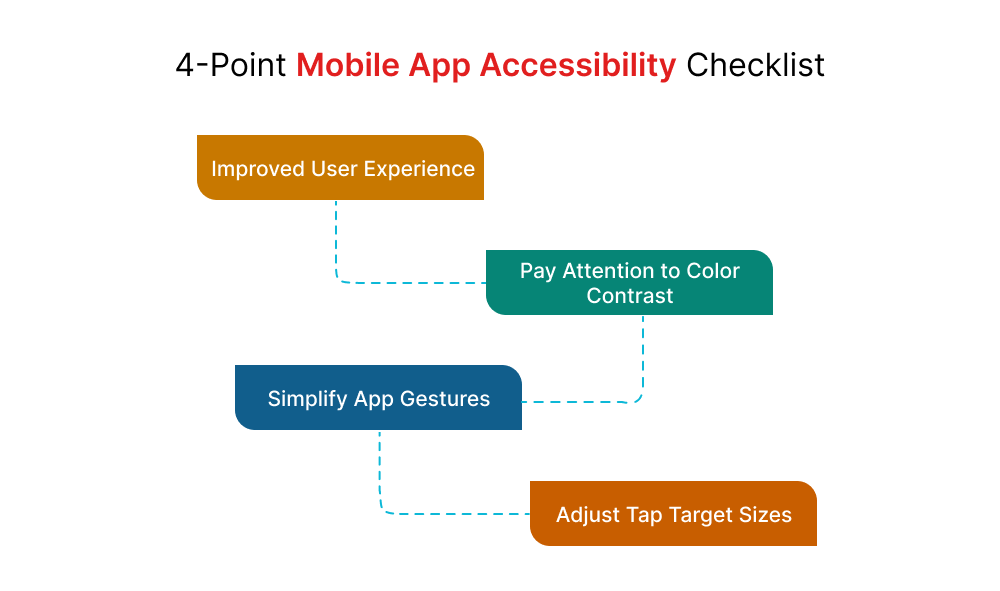 4-Point Mobile App Accessibility Checklist

Improved User Experience

Pay Attention to Color Contrast

Simplify App Gestures

Adjust Tap Target Sizes